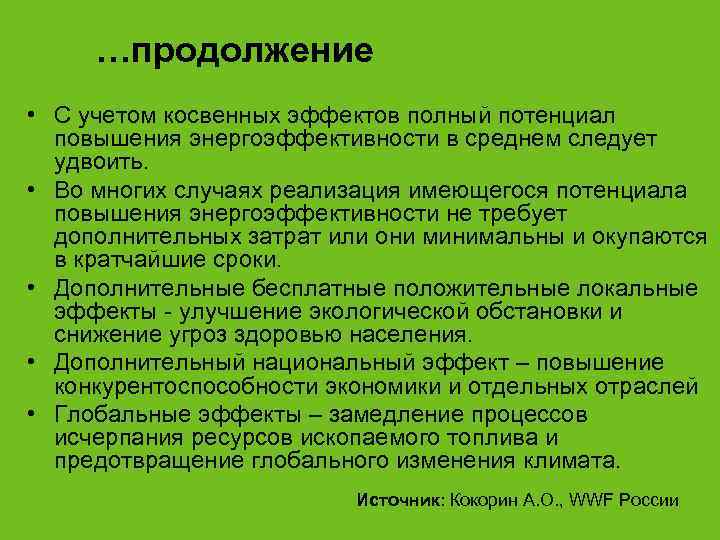 …продолжение

• С учетом косвенных эффектов полный потенциал повышения энергоэффективности в среднем следует удвоить.
• Во многих случаях реализация имеющегося потенциала повышения энергоэффективности не требует дополнительных затрат или они минимальны и окупаются в кратчайшие сроки.
• Дополнительные бесплатные положительные локальные эффекты - улучшение экологической обстановки и снижение угроз здоровью населения.
• Дополнительный национальный эффект – повышение конкурентоспособности экономики и отдельных отраслей
• Глобальные эффекты – замедление процессов исчерпания ресурсов ископаемого топлива и предотвращение глобального изменения климата.

Источник: Кокорин А.О., WWF России